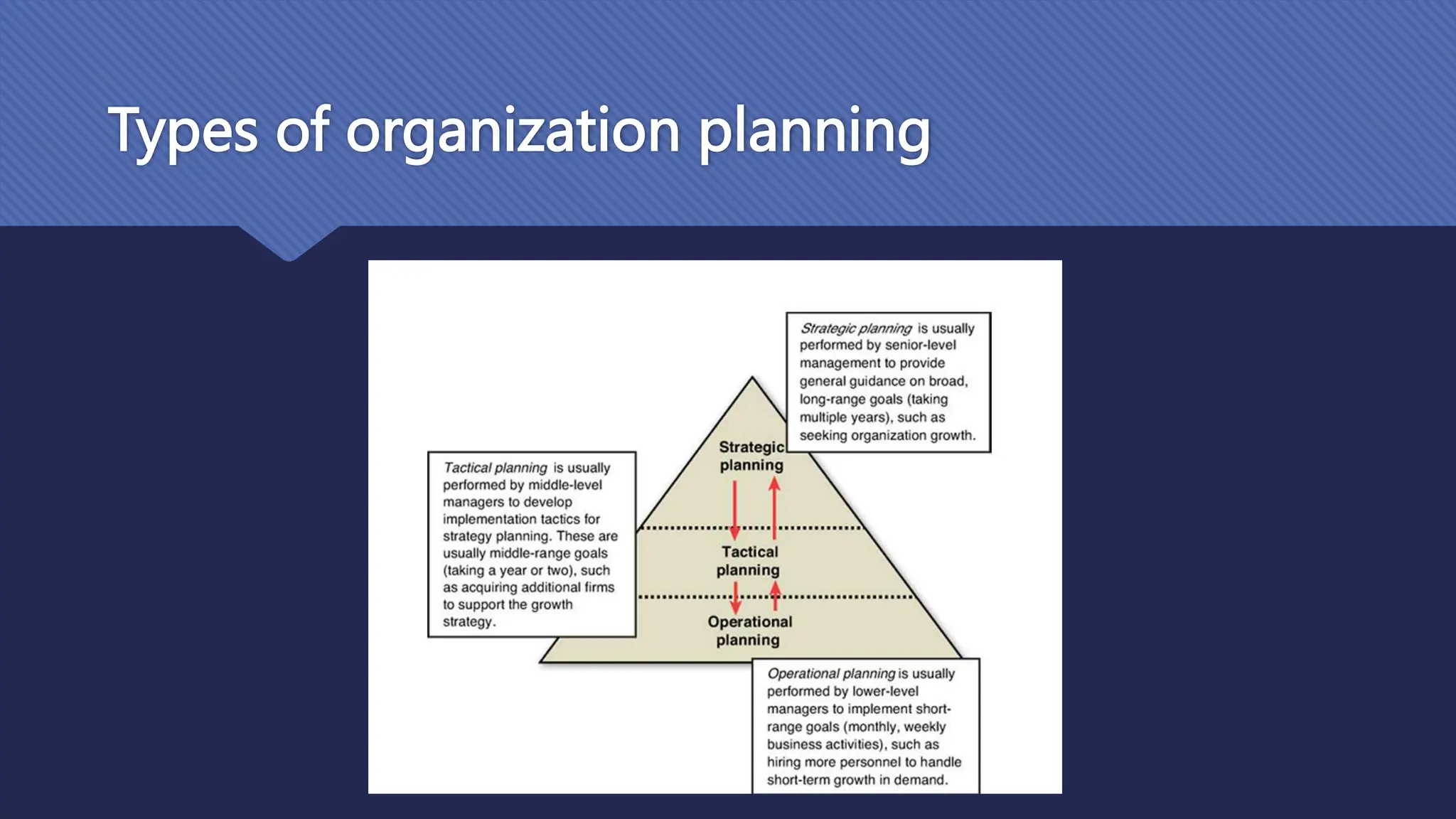 Types of organization planning

Strategic planning is usually performed by senior-level management to provide general guidance on broad, long-range goals (taking multiple years), such as seeking organization growth.

Tactical planning is usually performed by middle-level managers to develop implementation tactics for strategy planning. These are usually middle-range goals (taking a year or two), such as acquiring additional firms to support the growth strategy.

Strategic planning

Tactical planning

Operational planning

Operational planning is usually performed by lower-level managers to implement short-range goals (monthly, weekly business activities), such as hiring more personnel to handle short-term growth in demand.